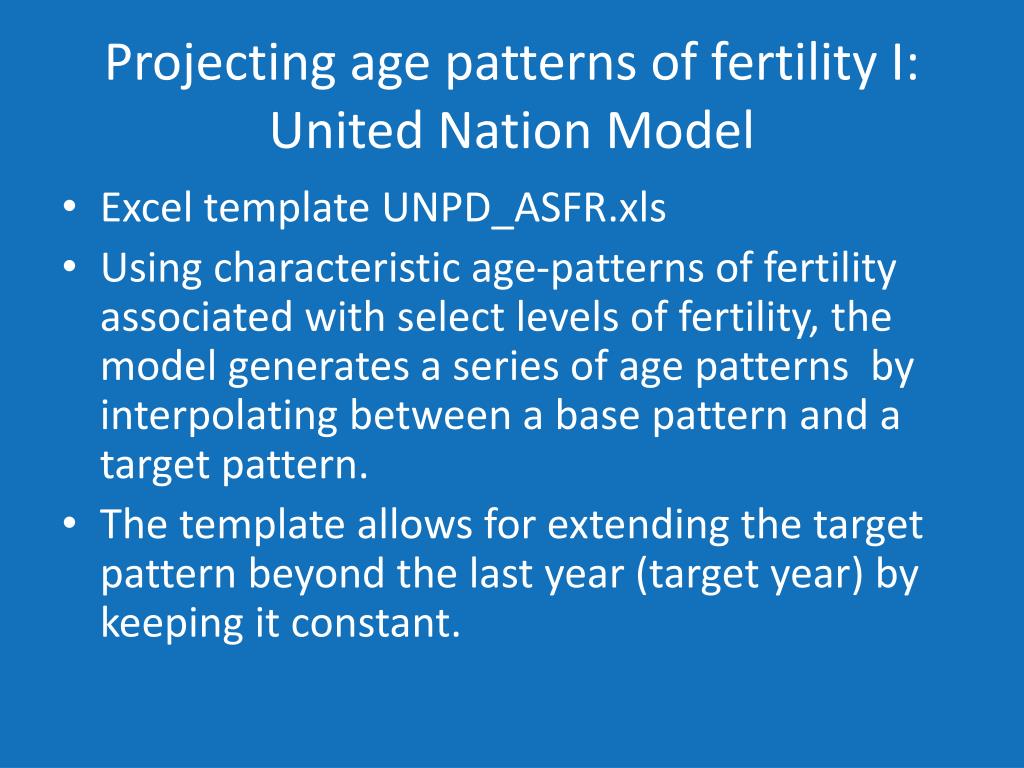 Projecting age patterns of fertility I: United Nation Model

• Excel template UNPD_ASFR.xls
• Using characteristic age-patterns of fertility associated with select levels of fertility, the model generates a series of age patterns by interpolating between a base pattern and a target pattern.
• The template allows for extending the target pattern beyond the last year (target year) by keeping it constant.